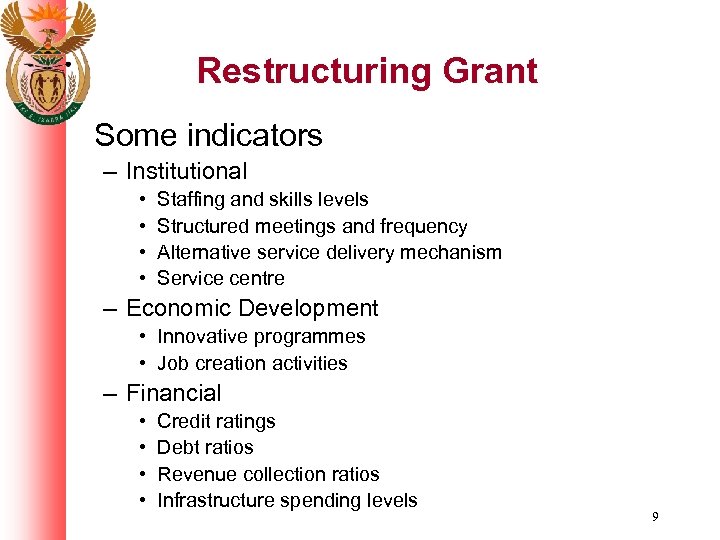 Restructuring Grant

Some indicators

– Institutional
• Staffing and skills levels
• Structured meetings and frequency
• Alternative service delivery mechanism
• Service centre

– Economic Development
• Innovative programmes
• Job creation activities

– Financial
• Credit ratings
• Debt ratios
• Revenue collection ratios
• Infrastructure spending levels

9